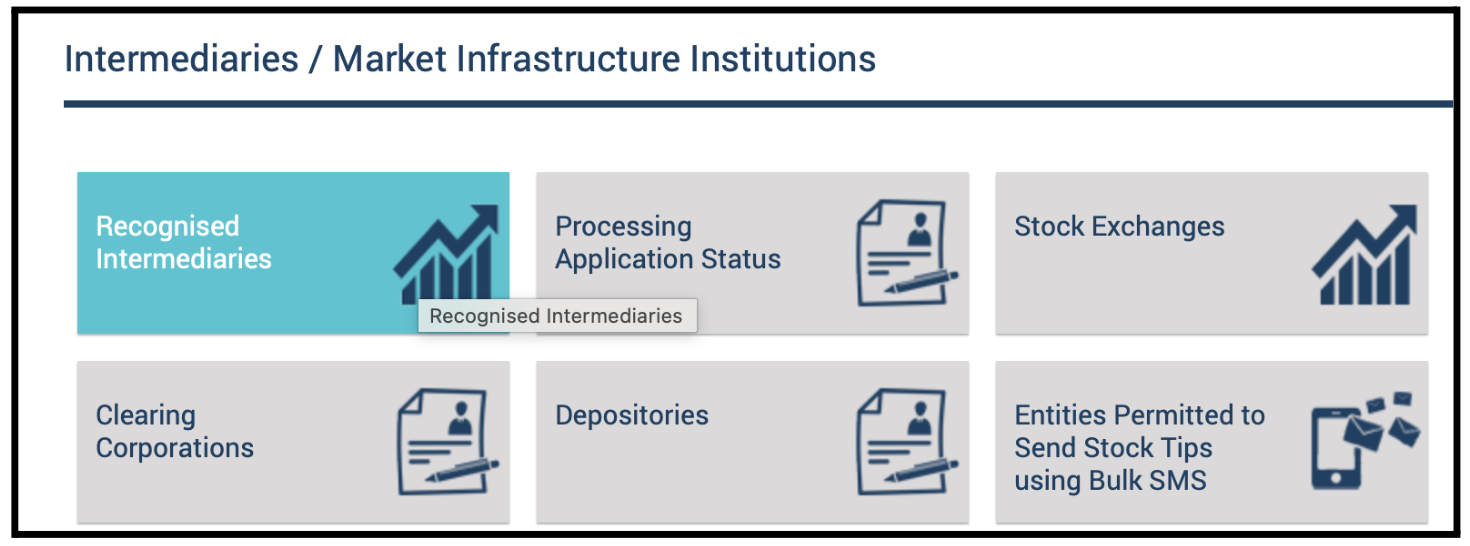 Intermediaries / Market Infrastructure Institutions

Recognised Intermediaries

Recognised Intermediaries

Processing Application Status

Stock Exchanges

Clearing Corporations

Depositories

Entities Permitted to Send Stock Tips using Bulk SMS